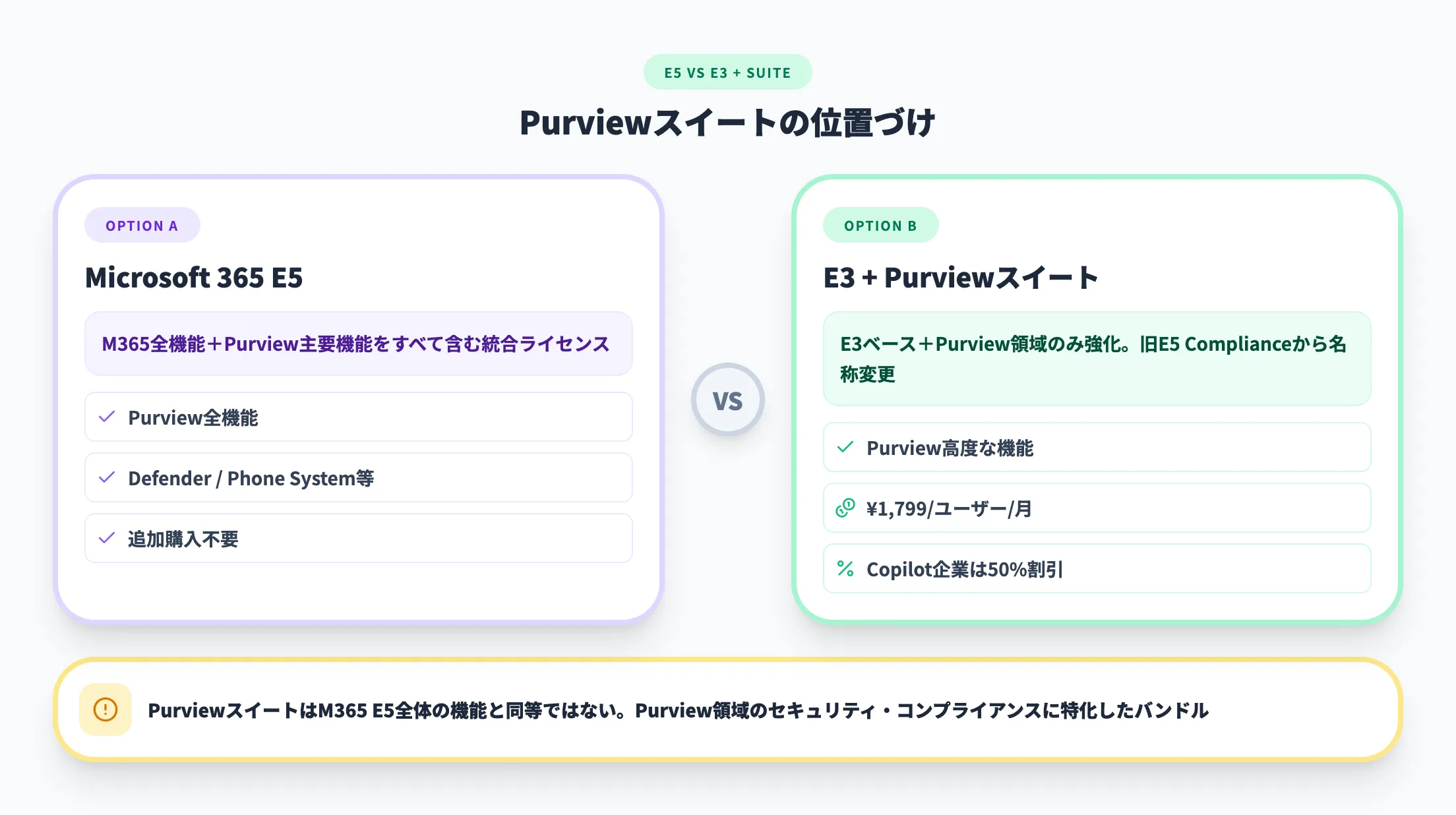 E5 VS E3 + SUITE

Purviewスイートの位置づけ

OPTION A

Microsoft 365 E5

M365全機能＋Purview主要機能をすべて含む統合ライセンス

Purview全機能

Defender / Phone System等

追加購入不要

VS

OPTION B

E3 + Purviewスイート

E3ベース＋Purview領域のみ強化。旧E5 Complianceから名称変更

Purview高度な機能

¥1,799/ユーザー/月

Copilot企業は50%割引

PurviewスイートはM365 E5全体の機能と同等ではない。Purview領域のセキュリティ・コンプライアンスに特化したバンドル